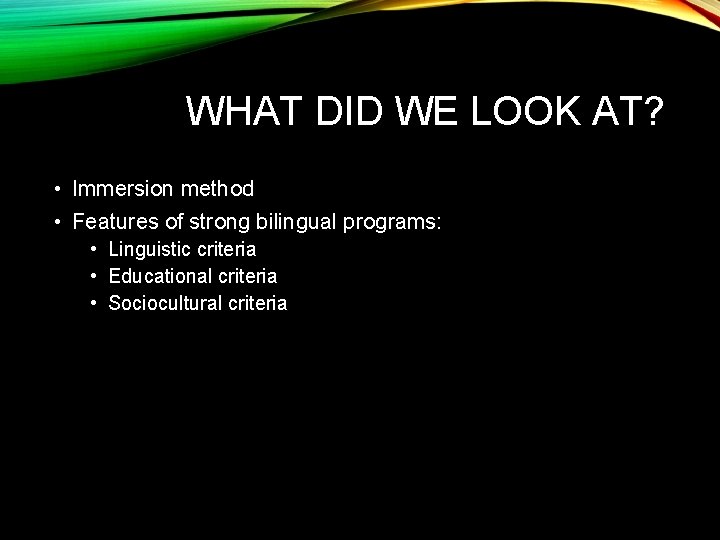 WHAT DID WE LOOK AT?

• Immersion method
• Features of strong bilingual programs:
  • Linguistic criteria
  • Educational criteria
  • Sociocultural criteria